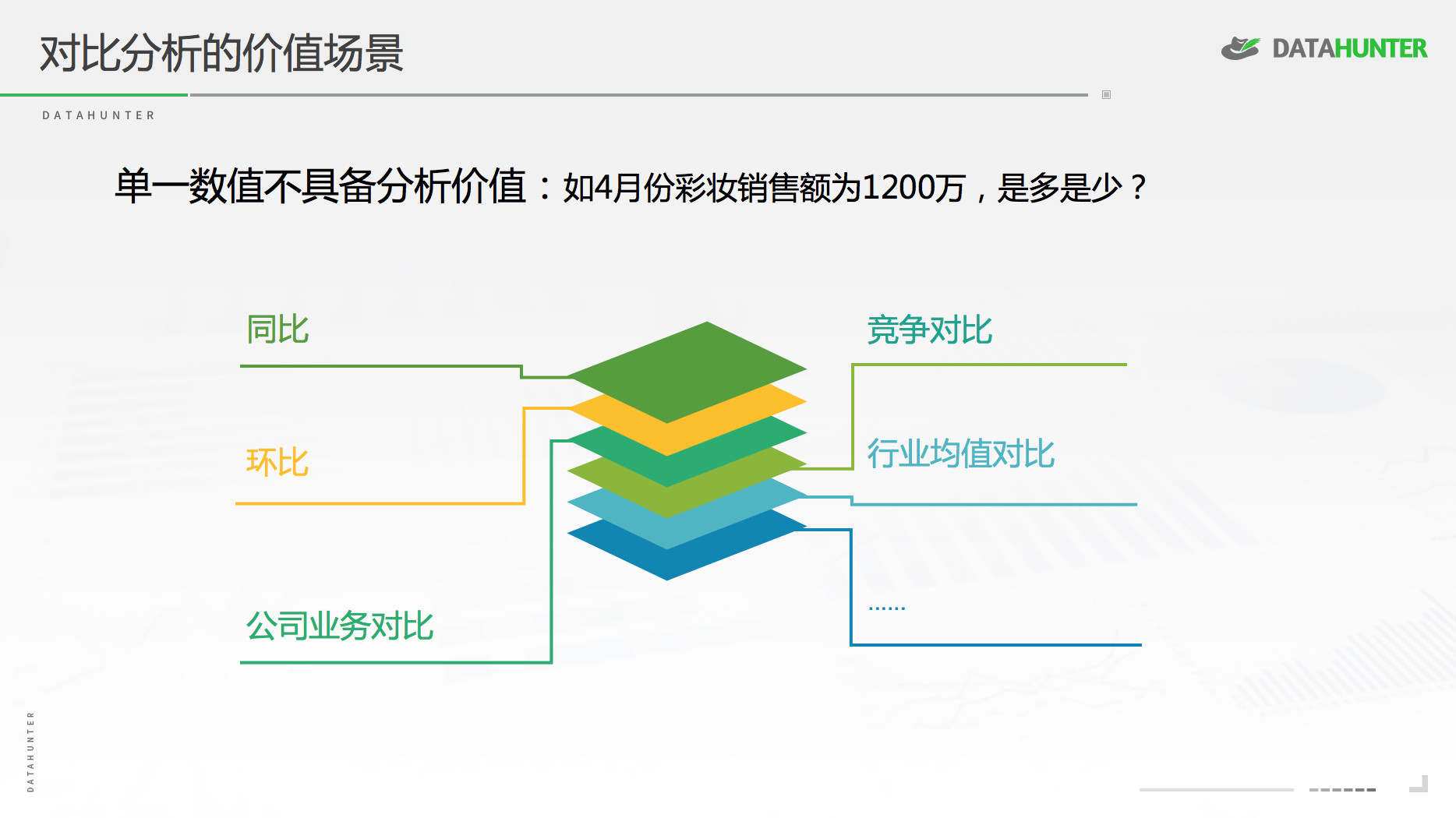 对比分析的价值场景

DATAHUNTER

DATAHUNTER

单一数值不具备分析价值：如4月份彩妆销售额为1200万，是多是少？

同比

环比

公司业务对比

竞争对比

行业均值对比

……

DATAHUNTER